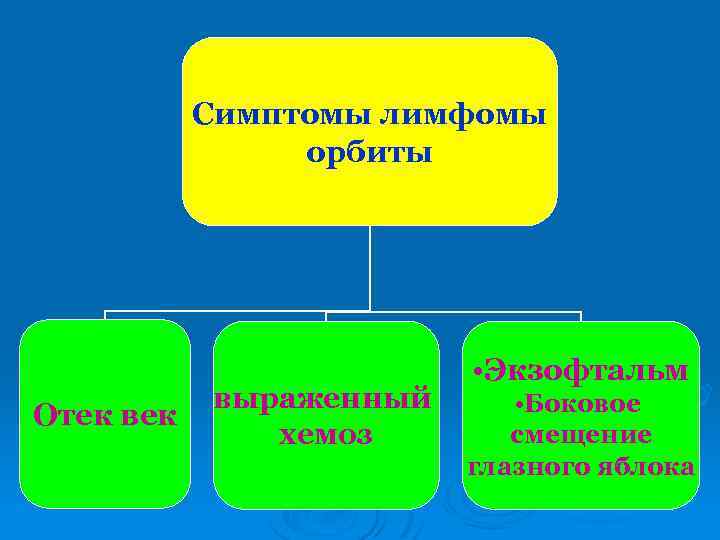 Симптомы лимфомы орбиты

Отек век

выраженный хемоз

•Экзофтальм
•Боковое смещение глазного яблока